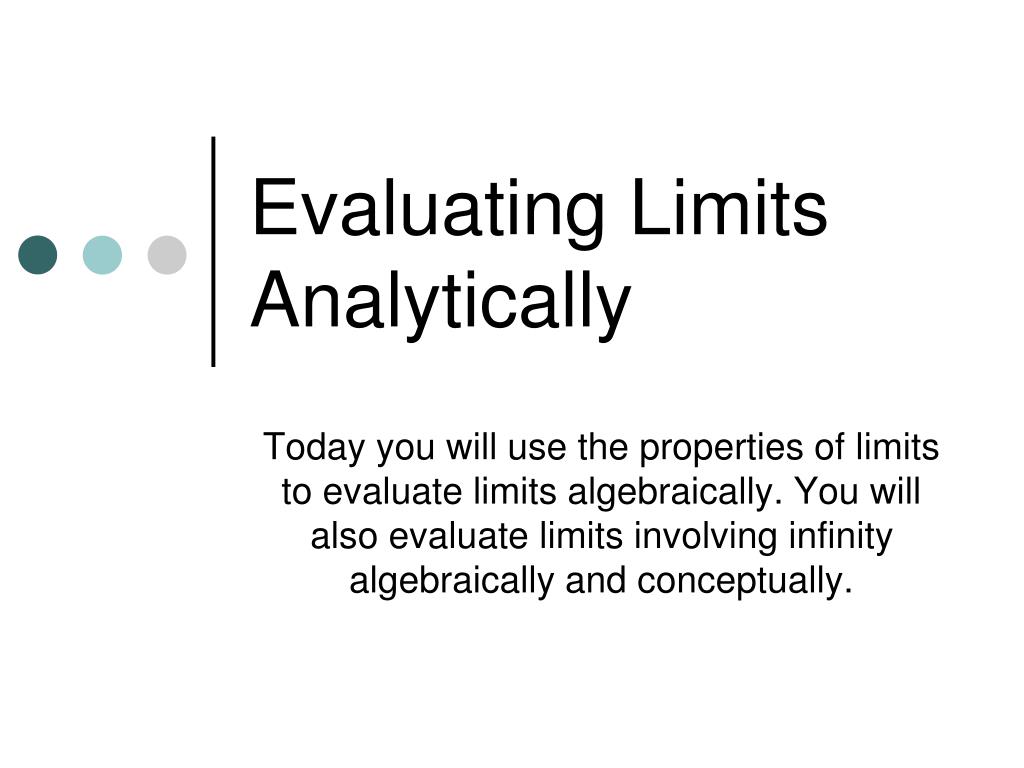 Evaluating Limits Analytically

Today you will use the properties of limits to evaluate limits algebraically. You will also evaluate limits involving infinity algebraically and conceptually.